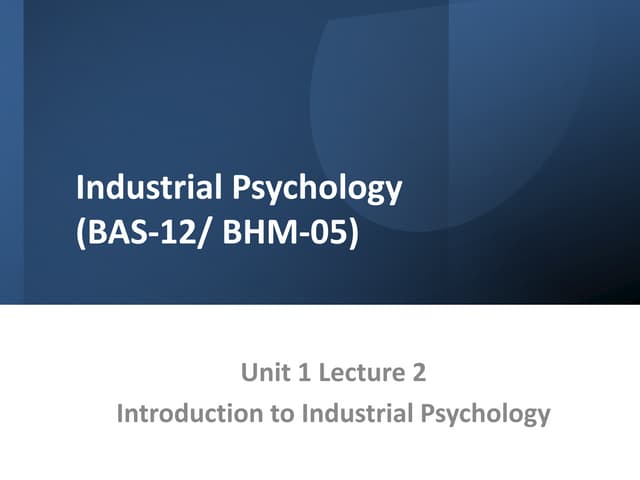 Industrial Psychology
(BAS-12/ BHM-05)

Unit 1 Lecture 2
Introduction to Industrial Psychology